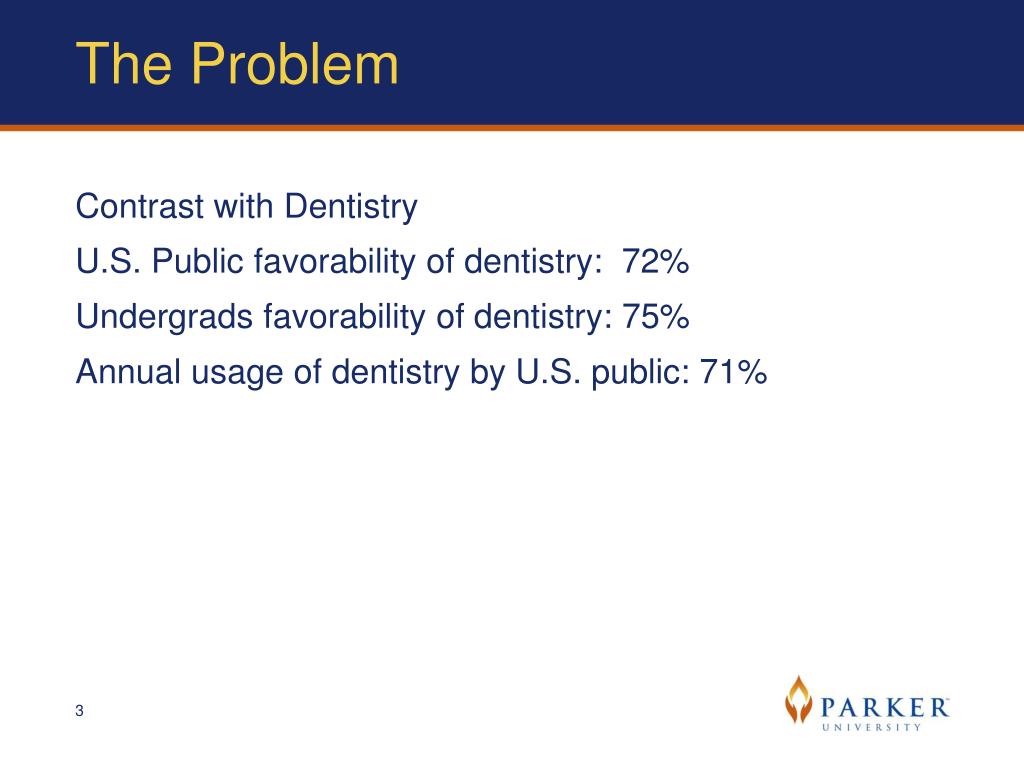 The Problem

Contrast with Dentistry

U.S. Public favorability of dentistry:  72%

Undergrads favorability of dentistry: 75%

Annual usage of dentistry by U.S. public: 71%

3

PARKER
UNIVERSITY